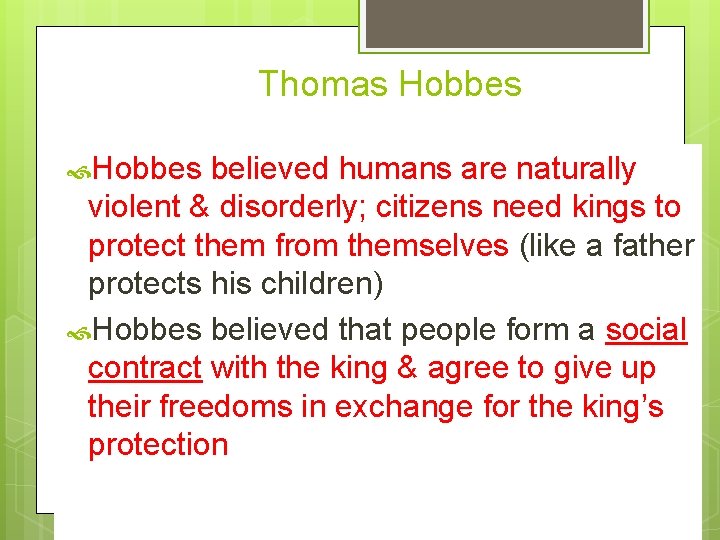 Thomas Hobbes

Hobbes believed humans are naturally violent & disorderly; citizens need kings to protect them from themselves (like a father protects his children)

Hobbes believed that people form a social contract with the king & agree to give up their freedoms in exchange for the king's protection